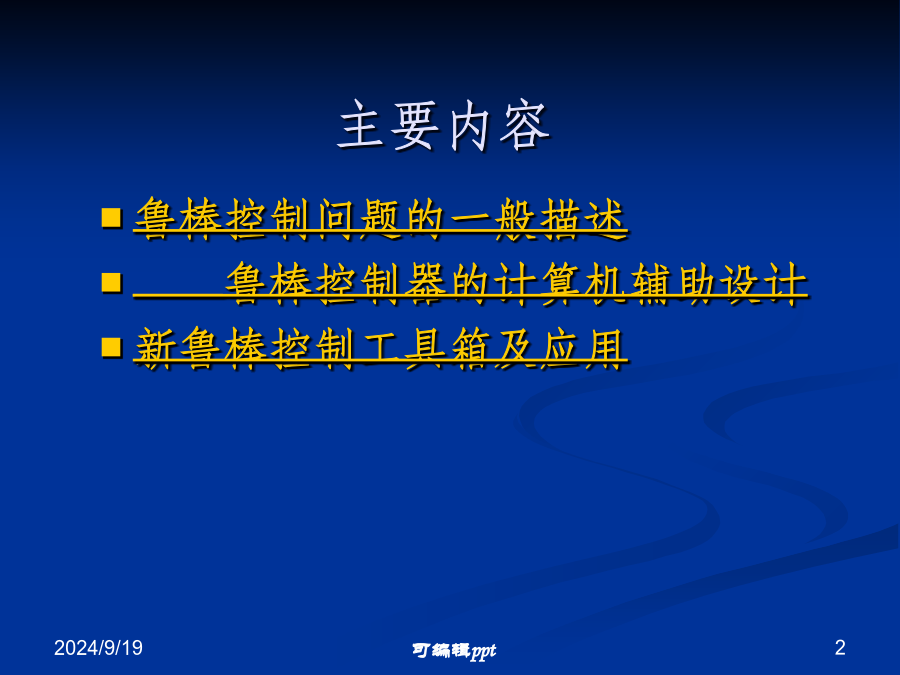 主要内容

鲁棒控制问题的一般描述

鲁棒控制器的计算机辅助设计

新鲁棒控制工具箱及应用

2024/9/19

可编辑ppt

2